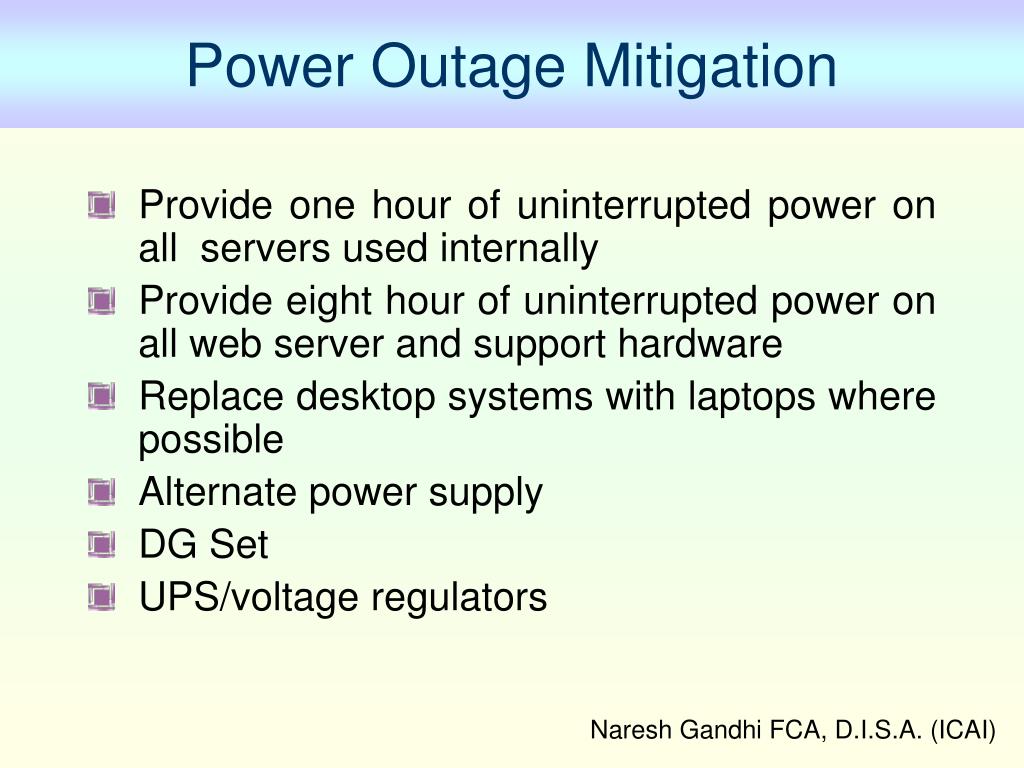 Power Outage Mitigation

• Provide one hour of uninterrupted power on all servers used internally
• Provide eight hour of uninterrupted power on all web server and support hardware
• Replace desktop systems with laptops where possible
• Alternate power supply
• DG Set
• UPS/voltage regulators

Naresh Gandhi FCA, D.I.S.A. (ICAI)